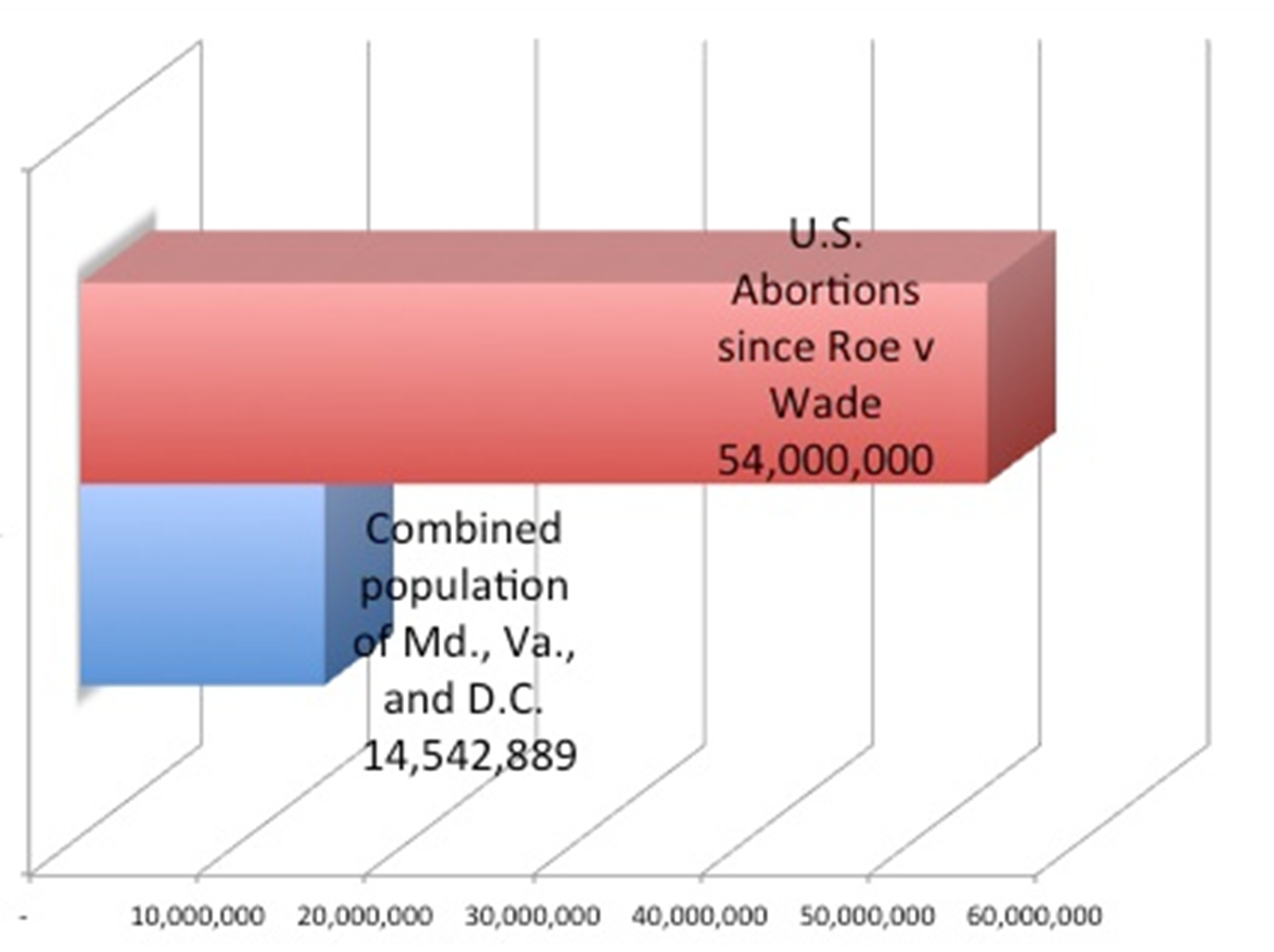 U.S. Abortions since Roe v Wade 54,000,000

Combined population of Md., Va., and D.C. 14,542,889

-
10,000,000
20,000,000
30,000,000
40,000,000
50,000,000
60,000,000